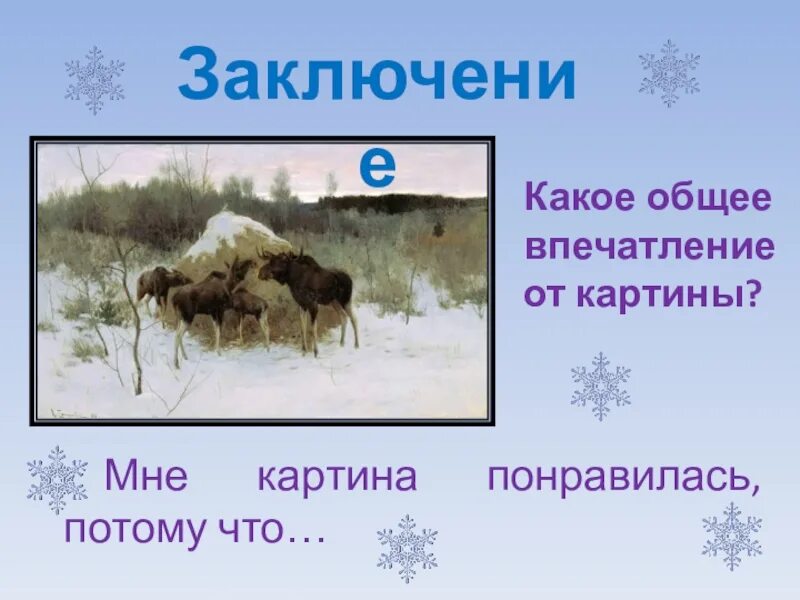 Заключение

Какое общее впечатление от картины?

Мне картина понравилась, потому что…